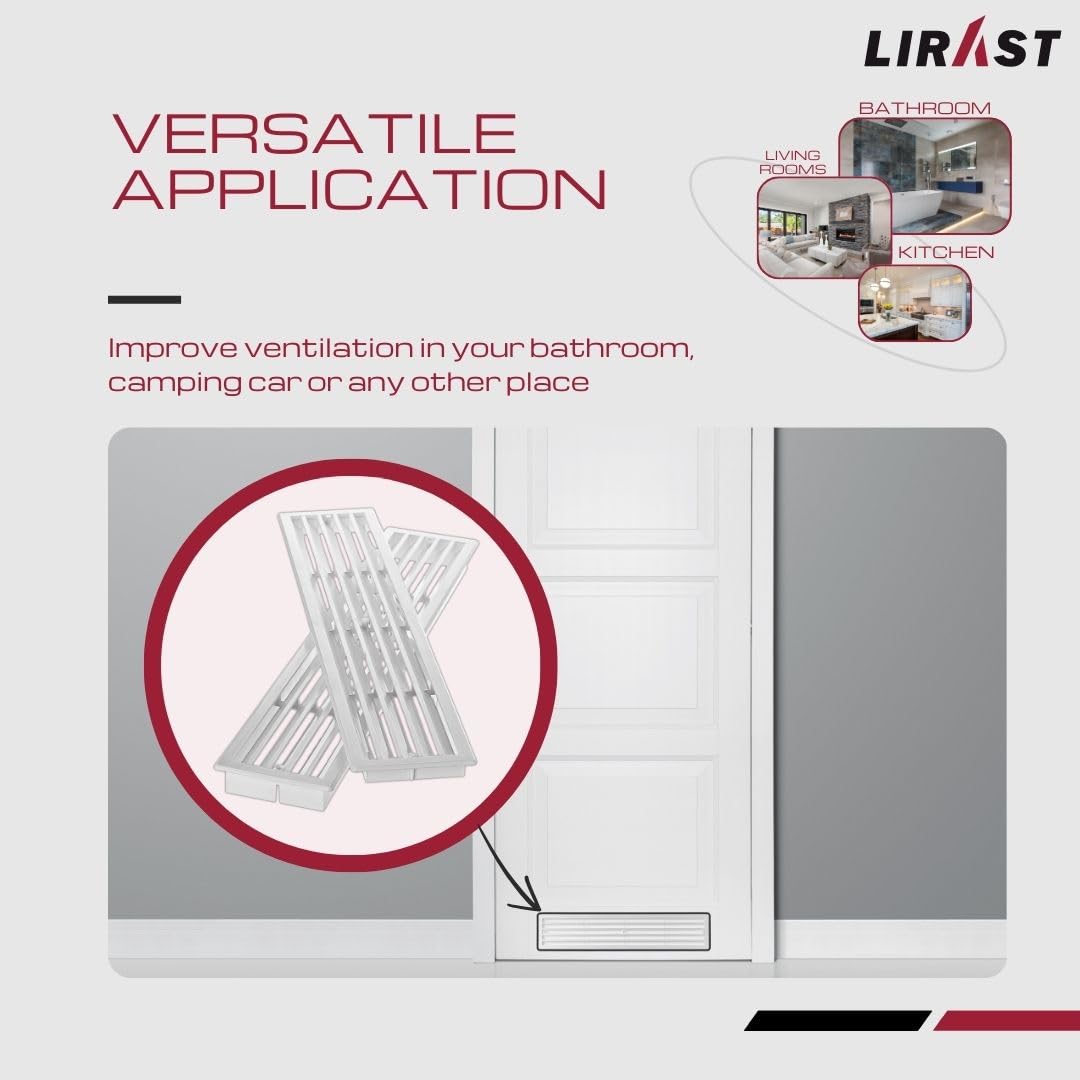 LIRAST

VERSATILE APPLICATION

BATHROOM

LIVING ROOMS

KITCHEN

Improve ventilation in your bathroom, camping car or any other place